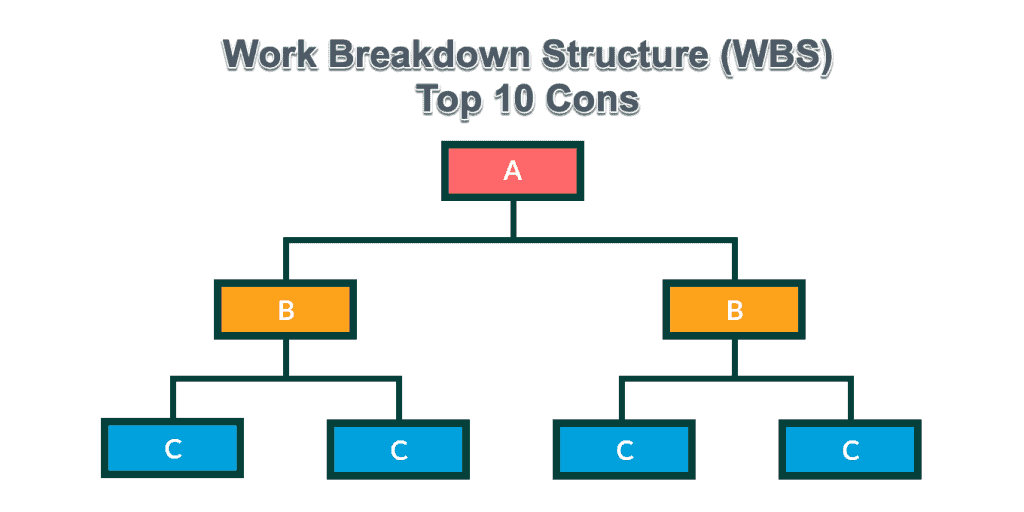 Work Breakdown Structure (WBS)
Top 10 Cons

A

B

B

C

C

C

C